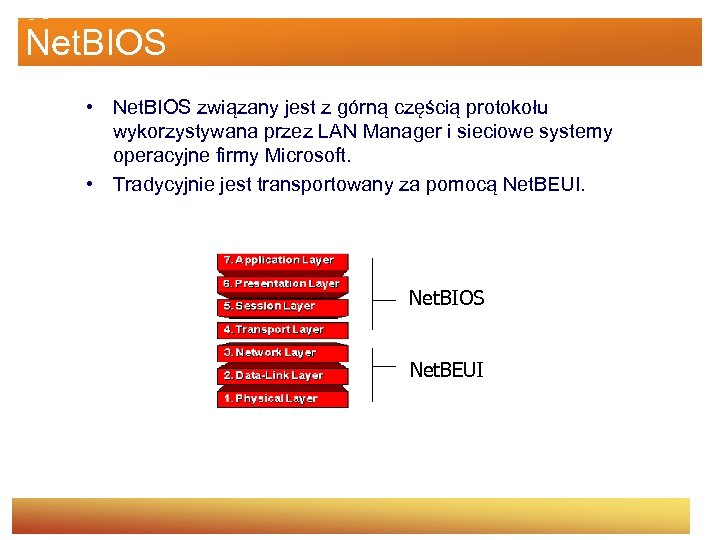 NetBIOS

• NetBIOS związany jest z górną częścią protokołu wykorzystywana przez LAN Manager i sieciowe systemy operacyjne firmy Microsoft.
• Tradycyjnie jest transportowany za pomocą NetBEUI.

7. Application Layer
6. Presentation Layer
5. Session Layer
4. Transport Layer
3. Network Layer
2. Data-Link Layer
1. Physical Layer

NetBIOS

NetBEUI